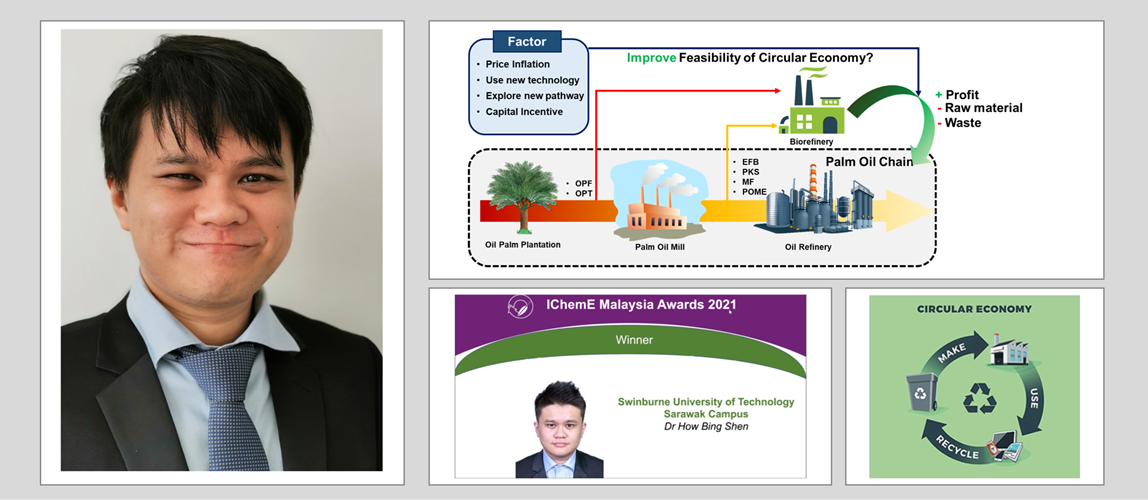 Factor

• Price Inflation
• Use new technology
• Explore new pathway
• Capital Incentive

Improve Feasibility of Circular Economy?

+ Profit
- Raw material
- Waste

Biorefinery

Palm Oil Chain

• OPF
• OPT

• EFB
• PKS
• MF
• POME

Oil Palm Plantation

Palm Oil Mill

Oil Refinery

IChemE Malaysia Awards 2021

Winner

Swinburne University of Technology
Sarawak Campus
Dr How Bing Shen

CIRCULAR ECONOMY

MAKE

USE

RECYCLE